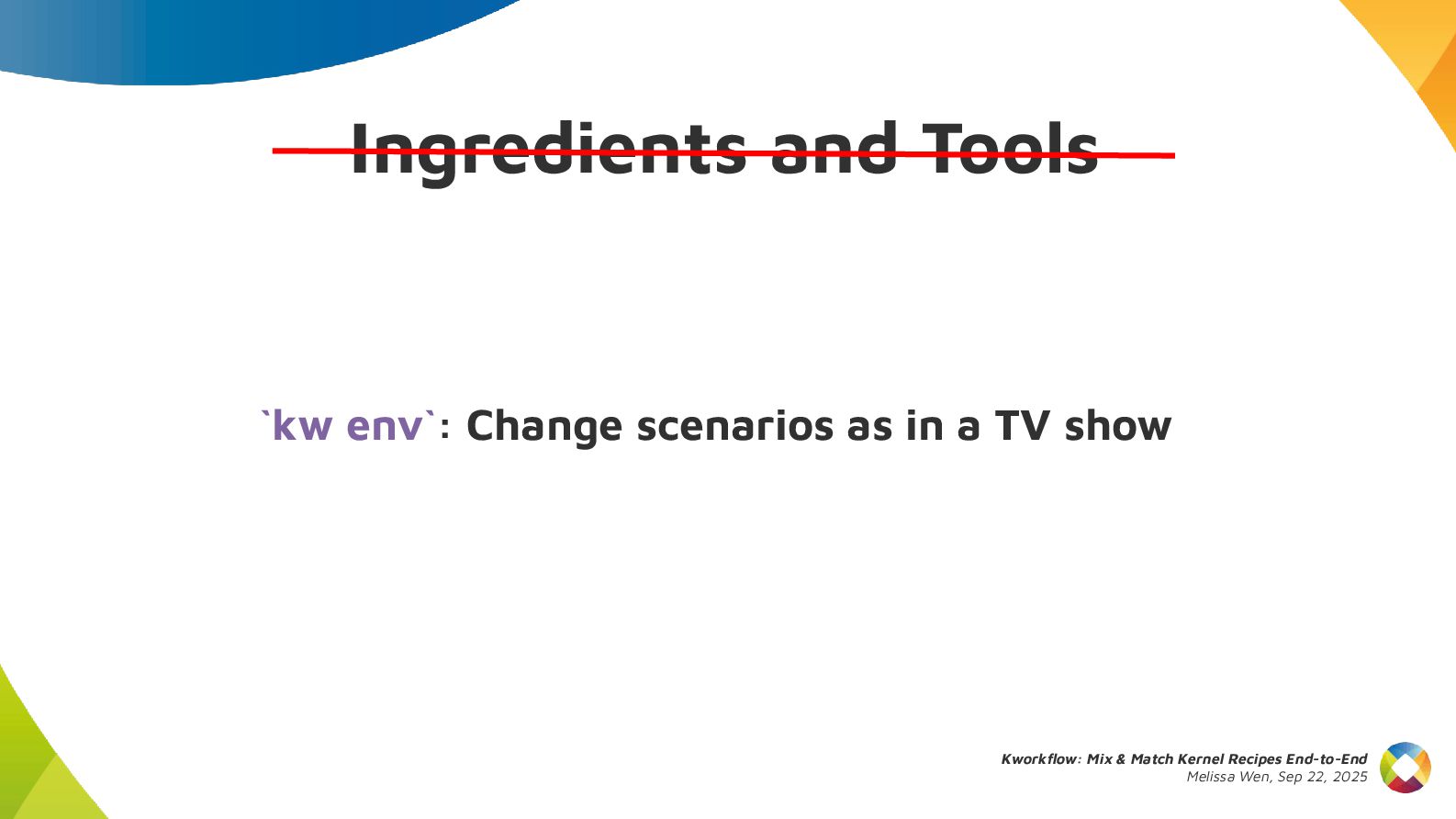 Ingredients and Tools

`kw env`: Change scenarios as in a TV show

Kworkflow: Mix & Match Kernel Recipes End-to-End
Melissa Wen, Sep 22, 2025